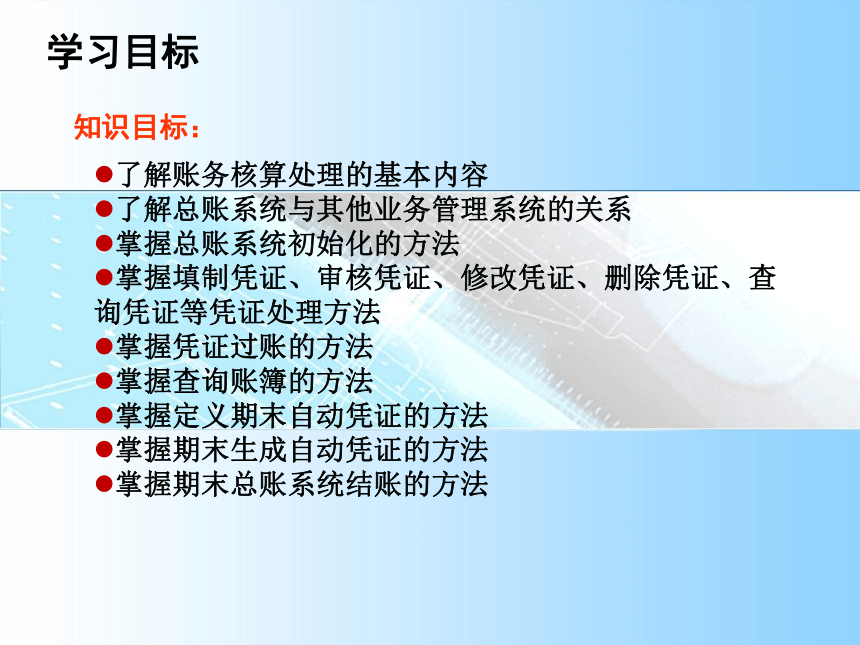 学习目标

知识目标：

●了解账务核算处理的基本内容
●了解总账系统与其他业务管理系统的关系
●掌握总账系统初始化的方法
●掌握填制凭证、审核凭证、修改凭证、删除凭证、查询凭证等凭证处理方法
●掌握凭证过账的方法
●掌握查询账簿的方法
●掌握定义期末自动凭证的方法
●掌握期末生成自动凭证的方法
●掌握期末总账系统结账的方法